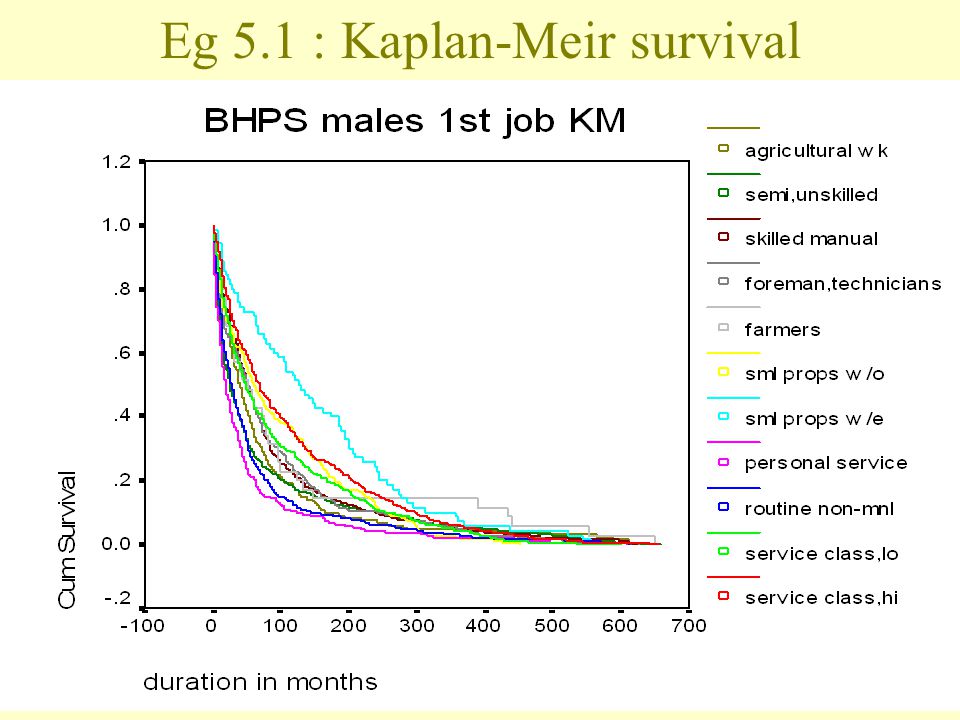 Eg 5.1 : Kaplan-Meir survival

BHPS males 1st job KM

1.2
1.0
.8
.6
.4
.2
0.0
-.2

Cum Survival

-100 0 100 200 300 400 500 600 700

duration in months

agricultural w k
semi,unskilled
skilled manual
foreman,technicians
farmers
sml props w /o
sml props w /e
personal service
routine non-mnl
service class,lo
service class,hi